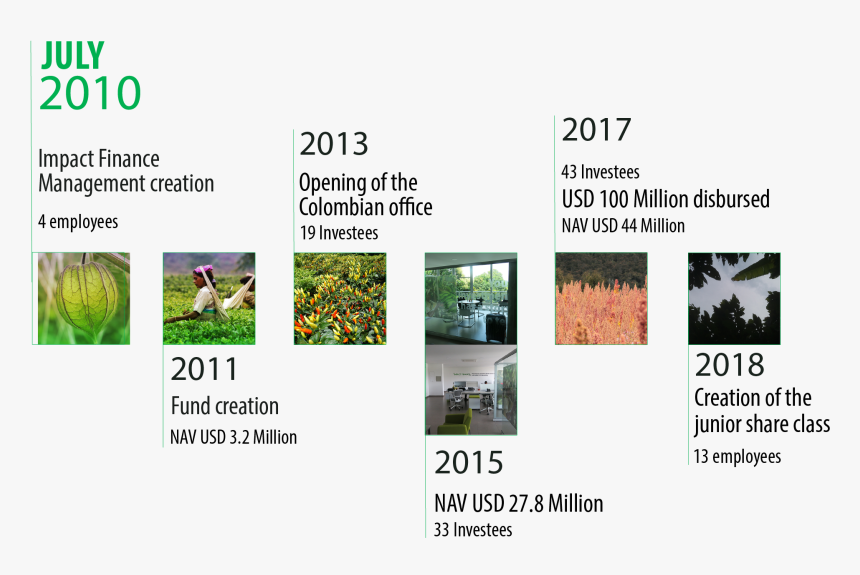 JULY
2010

Impact Finance Management creation

4 employees

2011

Fund creation

NAV USD 3.2 Million

2013

Opening of the Colombian office

19 Investees

2015

NAV USD 27.8 Million

33 Investees

2017

43 Investees

USD 100 Million disbursed

NAV USD 44 Million

2018

Creation of the junior share class

13 employees